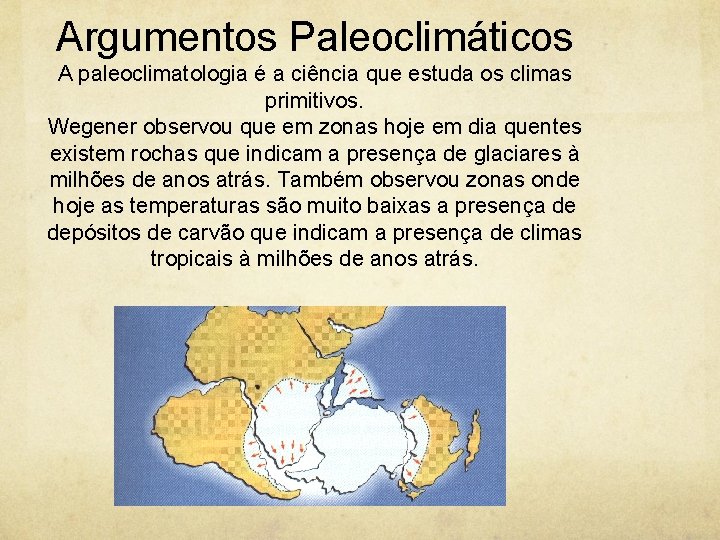 Argumentos Paleoclimáticos

A paleoclimatologia é a ciência que estuda os climas primitivos.

Wegener observou que em zonas hoje em dia quentes existem rochas que indicam a presença de glaciares à milhões de anos atrás. Também observou zonas onde hoje as temperaturas são muito baixas a presença de depósitos de carvão que indicam a presença de climas tropicais à milhões de anos atrás.